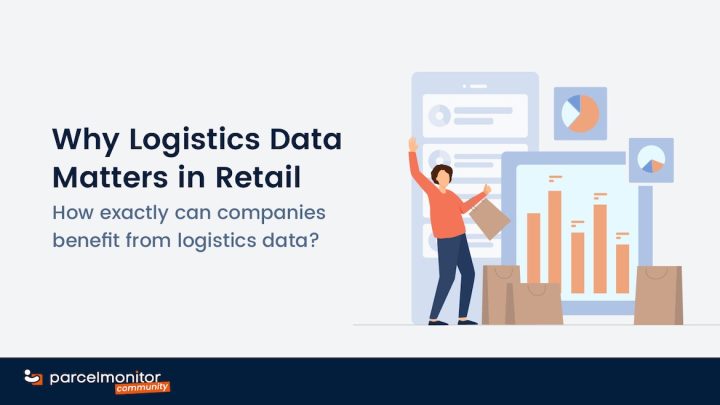 Why Logistics Data Matters in Retail

How exactly can companies benefit from logistics data?

parcelmonitor community